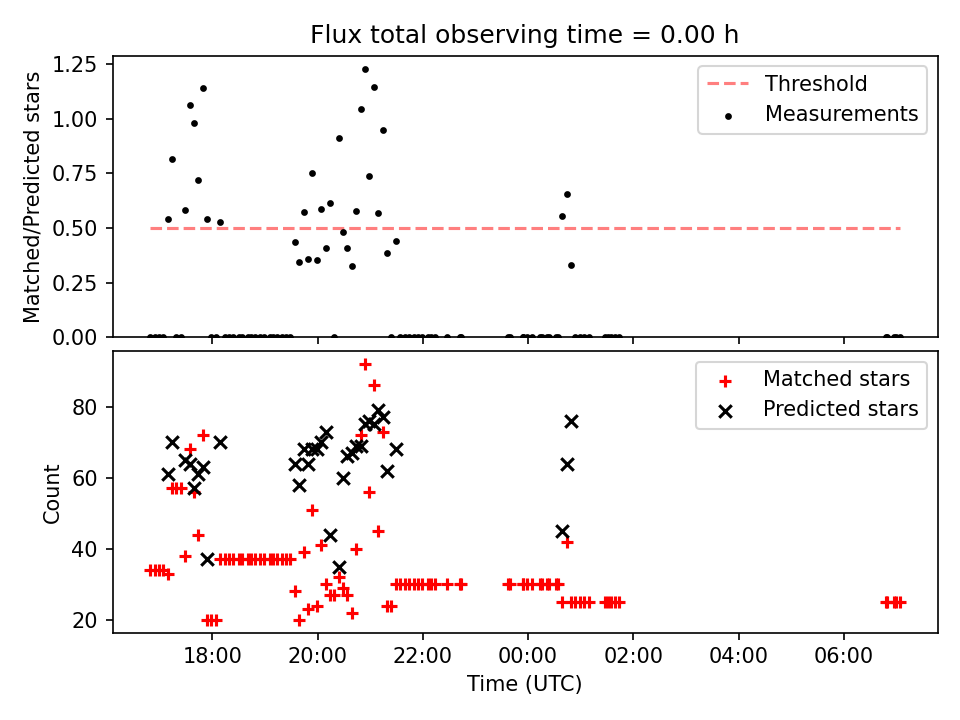 Flux total observing time = 0.00 h

Matched/Predicted stars

1.25
1.00
0.75
0.50
0.25
0.00

Threshold
Measurements

Count

80
60
40
20

Matched stars
Predicted stars

18:00
20:00
22:00
00:00
02:00
04:00
06:00

Time (UTC)